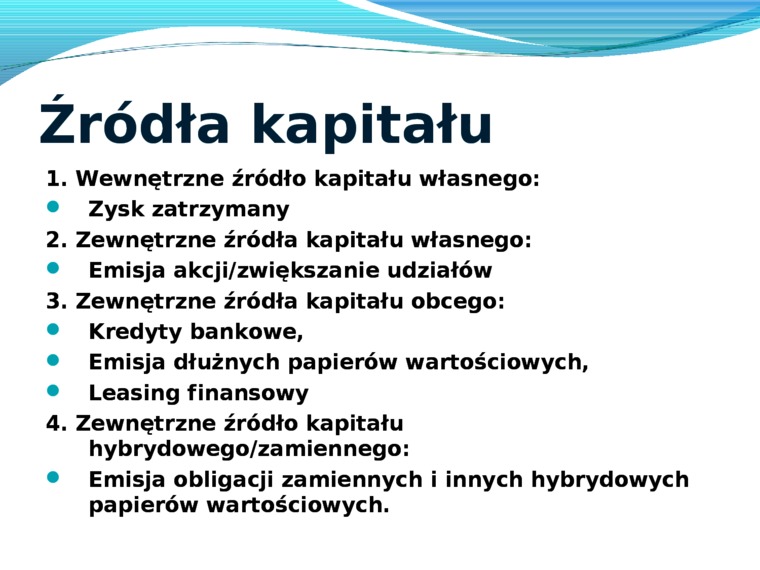 Źródła kapitału

1. Wewnętrzne źródło kapitału własnego:
- Zysk zatrzymany

2. Zewnętrzne źródła kapitału własnego:
- Emisja akcji/zwiększanie udziałów

3. Zewnętrzne źródła kapitału obcego:
- Kredyty bankowe,
- Emisja dłużnych papierów wartościowych,
- Leasing finansowy

4. Zewnętrzne źródło kapitału hybrydowego/zamiennego:
- Emisja obligacji zamiennych i innych hybrydowych papierów wartościowych.